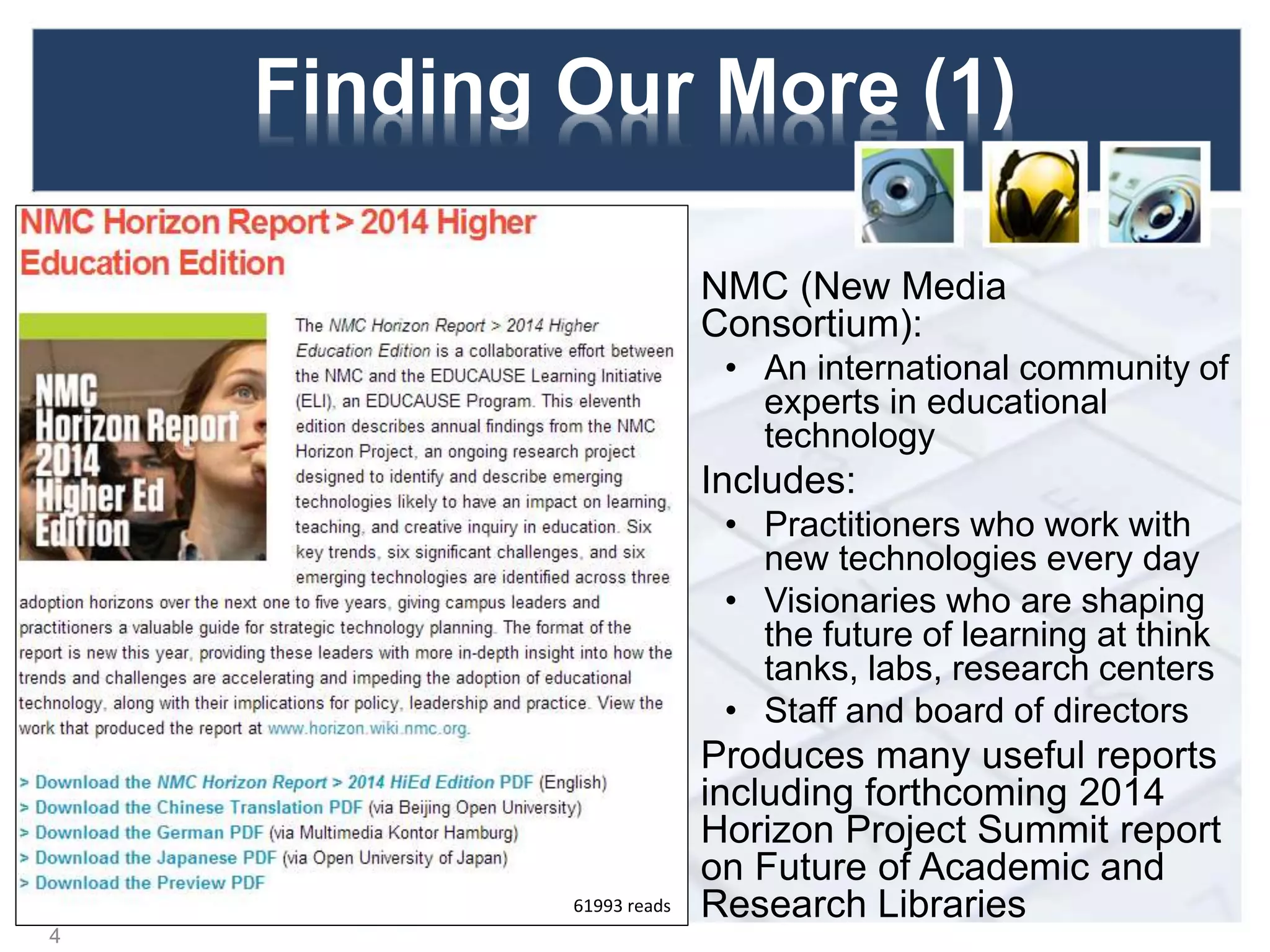 Finding Our More (1)

NMC Horizon Report > 2014 Higher Education Edition

NMC Horizon Report 2014 Higher Ed Edition

The NMC Horizon Report > 2014 Higher Education Edition is a collaborative effort between the NMC and the EDUCAUSE Learning Initiative (ELI), an EDUCAUSE Program. This eleventh edition describes annual findings from the NMC Horizon Project, an ongoing research project designed to identify and describe emerging technologies likely to have an impact on learning, teaching, and creative inquiry in education. Six key trends, six significant challenges, and six emerging technologies are identified across three adoption horizons over the next one to five years, giving campus leaders and practitioners a valuable guide for strategic technology planning. The format of the report is new this year, providing these leaders with more in-depth insight into how the trends and challenges are accelerating and impeding the adoption of educational technology, along with their implications for policy, leadership and practice. View the work that produced the report at www.horizon.wiki.nmc.org.

> Download the NMC Horizon Report > 2014 HiEd Edition PDF (English)
> Download the Chinese Translation PDF (via Beijing Open University)
> Download the German PDF (via Multimedia Kontor Hamburg)
> Download the Japanese PDF (via Open University of Japan)
> Download the Preview PDF

61993 reads

NMC (New Media Consortium):
• An international community of experts in educational technology
Includes:
• Practitioners who work with new technologies every day
• Visionaries who are shaping the future of learning at think tanks, labs, research centers
• Staff and board of directors
Produces many useful reports including forthcoming 2014 Horizon Project Summit report on Future of Academic and Research Libraries

4